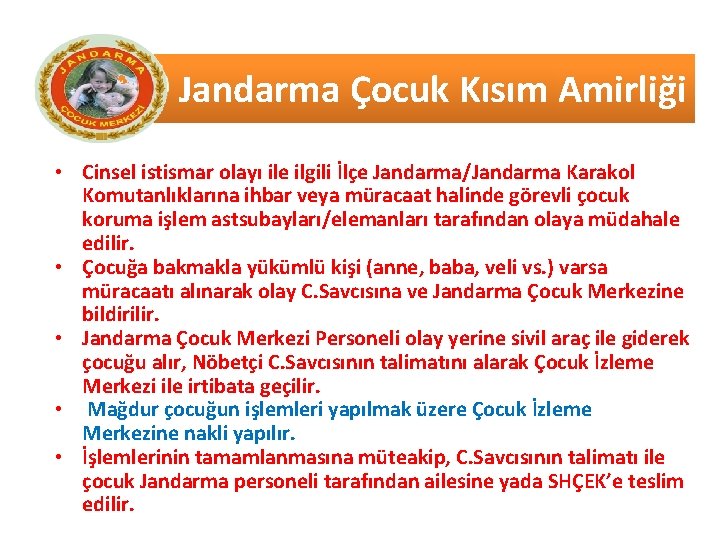 JANDARMA
ÇOCUK MERKEZİ

Jandarma Çocuk Kısım Amirliği

• Cinsel istismar olayı ile ilgili İlçe Jandarma/Jandarma Karakol Komutanlıklarına ihbar veya müracaat halinde görevli çocuk koruma işlem astsubayları/elemanları tarafından olaya müdahale edilir.
• Çocuğa bakmakla yükümlü kişi (anne, baba, veli vs.) varsa müracaatı alınarak olay C.Savcısına ve Jandarma Çocuk Merkezine bildirilir.
• Jandarma Çocuk Merkezi Personeli olay yerine sivil araç ile giderek çocuğu alır, Nöbetçi C.Savcısının talimatını alarak Çocuk İzleme Merkezi ile irtibata geçilir.
• Mağdur çocuğun işlemleri yapılmak üzere Çocuk İzleme Merkezine nakli yapılır.
• İşlemlerinin tamamlanmasına müteakip, C.Savcısının talimatı ile çocuk Jandarma personeli tarafından ailesine yada SHÇEK'e teslim edilir.